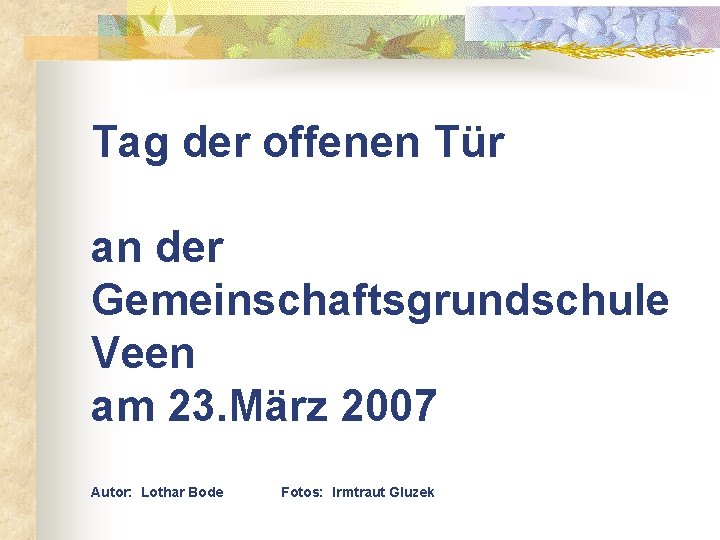 Tag der offenen Tür

an der Gemeinschaftsgrundschule Veen am 23.März 2007

Autor: Lothar Bode Fotos: Irmtraut Gluzek